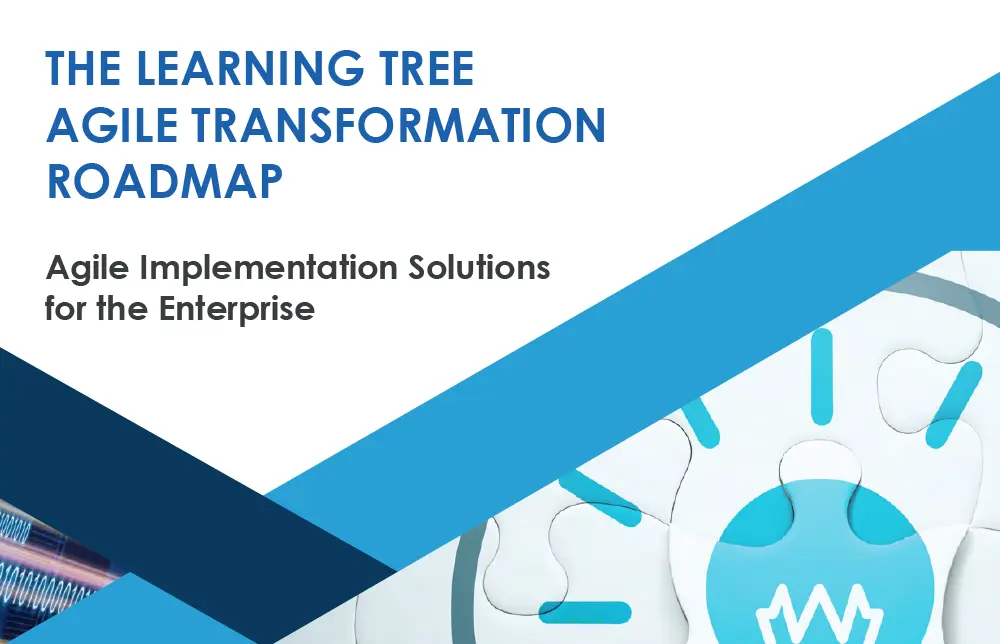 THE LEARNING TREE
AGILE TRANSFORMATION
ROADMAP

Agile Implementation Solutions
for the Enterprise